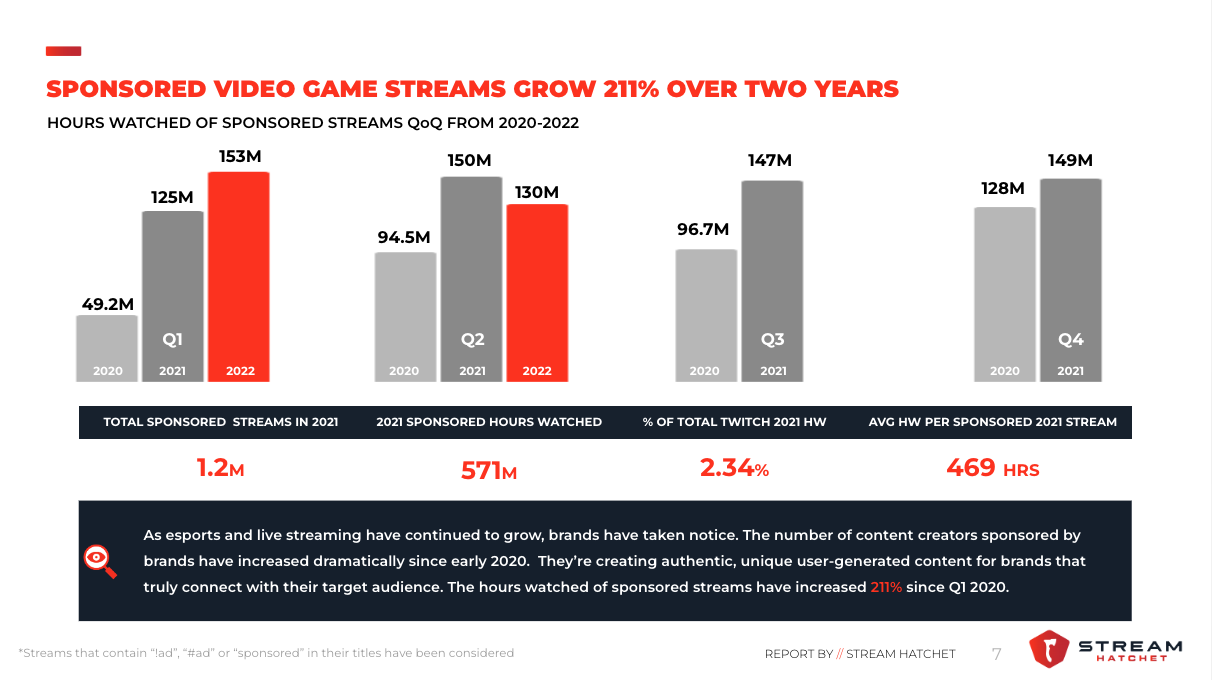 SPONSORED VIDEO GAME STREAMS GROW 211% OVER TWO YEARS

HOURS WATCHED OF SPONSORED STREAMS QoQ FROM 2020-2022

49.2M
125M
153M
Q1
2020 2021 2022

94.5M
150M
130M
Q2
2020 2021 2022

96.7M
147M
Q3
2020 2021

128M
149M
Q4
2020 2021

| TOTAL SPONSORED STREAMS IN 2021 | 2021 SPONSORED HOURS WATCHED | % OF TOTAL TWITCH 2021 HW | AVG HW PER SPONSORED 2021 STREAM |
|---|---|---|---|
| 1.2M | 571M | 2.34% | 469 HRS |

As esports and live streaming have continued to grow, brands have taken notice. The number of content creators sponsored by brands have increased dramatically since early 2020. They're creating authentic, unique user-generated content for brands that truly connect with their target audience. The hours watched of sponsored streams have increased 211% since Q1 2020.

*Streams that contain "!ad", "#ad" or "sponsored" in their titles have been considered

REPORT BY // STREAM HATCHET 7

STREAM HATCHET